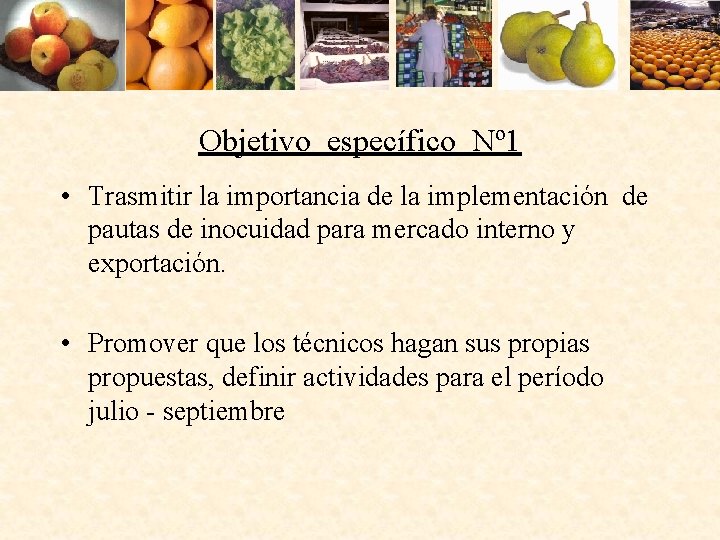 Objetivo específico Nº1

• Trasmitir la importancia de la implementación de pautas de inocuidad para mercado interno y exportación.

• Promover que los técnicos hagan sus propias propuestas, definir actividades para el período julio - septiembre